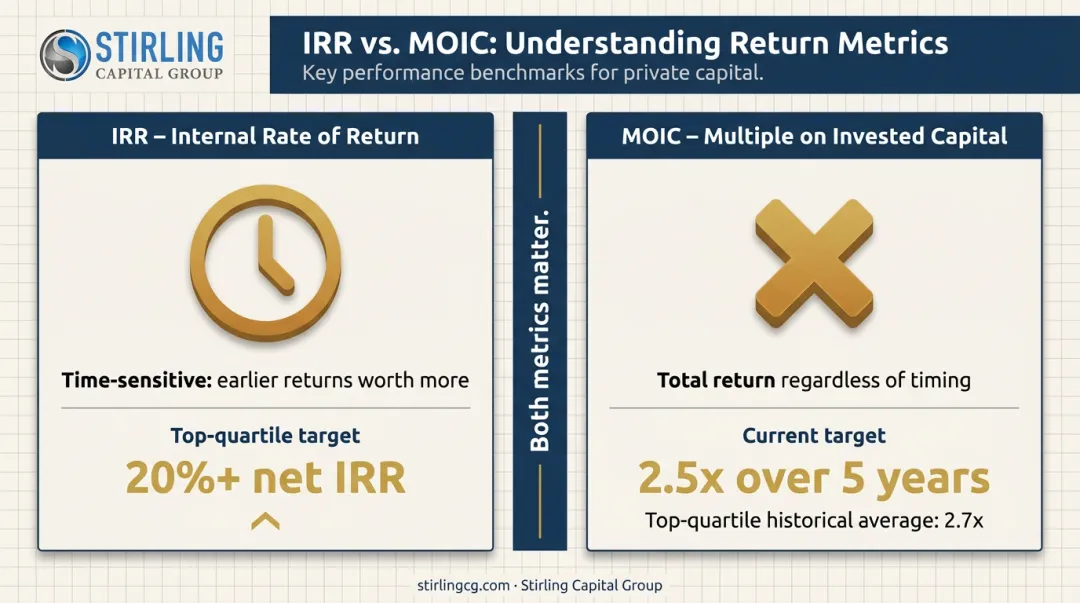 STIRLING
CAPITAL GROUP

IRR vs. MOIC: Understanding Return Metrics
Key performance benchmarks for private capital.

IRR – Internal Rate of Return

Time-sensitive: earlier returns worth more

Top-quartile target
20%+ net IRR

Both metrics matter.

MOIC – Multiple on Invested Capital

Total return regardless of timing

Current target
2.5x over 5 years
Top-quartile historical average: 2.7x

stirlingcg.com · Stirling Capital Group